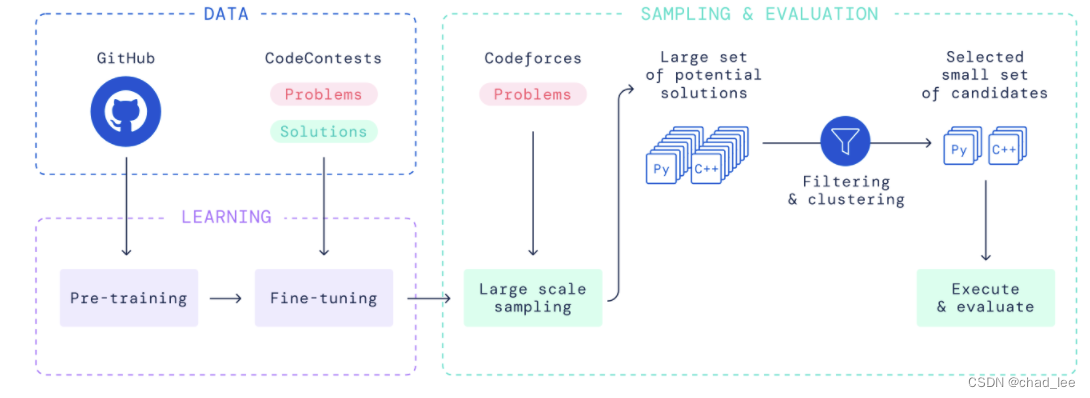 DATA

GitHub

CodeContests

Problems

Solutions

LEARNING

Pre-training

Fine-tuning

SAMPLING & EVALUATION

Codeforces

Problems

Large scale sampling

Large set of potential solutions

Py

C++

Filtering & clustering

Selected small set of candidates

Py

C++

Execute & evaluate

CSDN @chad_lee